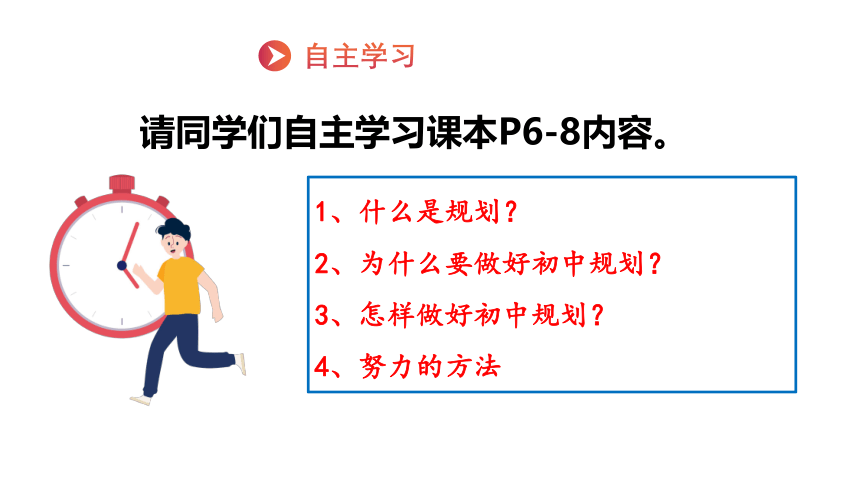 自主学习

请同学们自主学习课本P6-8内容。

1、什么是规划？

2、为什么要做好初中规划？

3、怎样做好初中规划？

4、努力的方法